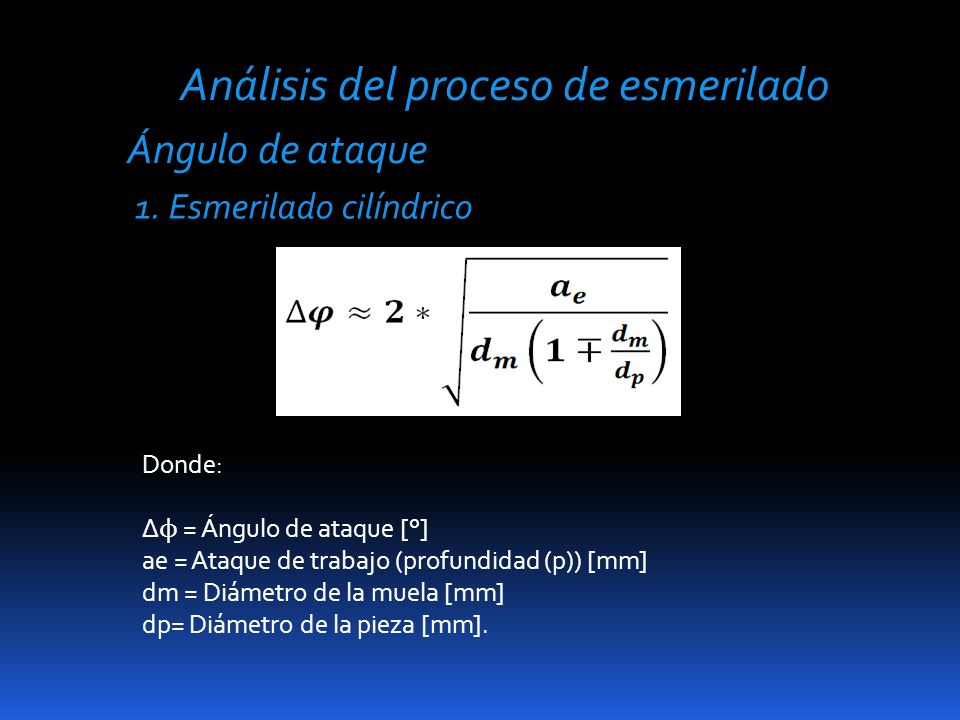 Análisis del proceso de esmerilado

Ángulo de ataque

1. Esmerilado cilíndrico

$\Delta\varphi \approx 2 * \sqrt{\frac{a_e}{d_m\left(1 \mp \frac{d_m}{d_p}\right)}}$

Donde:

Δϕ = Ángulo de ataque [°]
ae = Ataque de trabajo (profundidad (p)) [mm]
dm = Diámetro de la muela [mm]
dp= Diámetro de la pieza [mm].